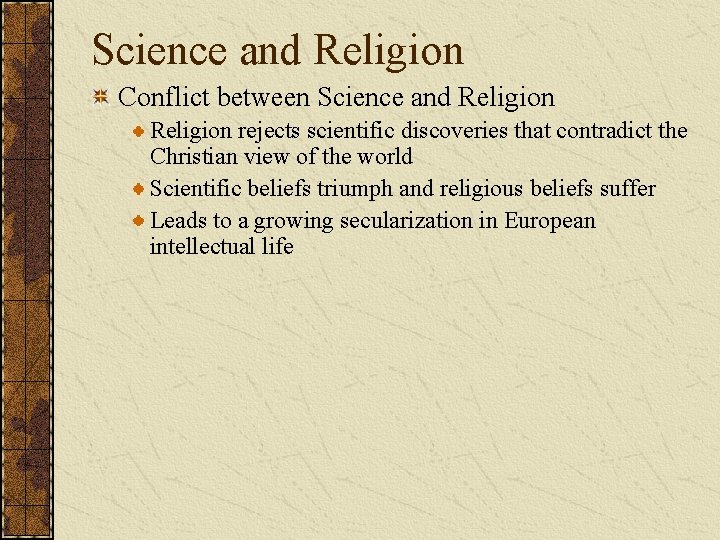 Science and Religion

Conflict between Science and Religion

Religion rejects scientific discoveries that contradict the Christian view of the world

Scientific beliefs triumph and religious beliefs suffer

Leads to a growing secularization in European intellectual life